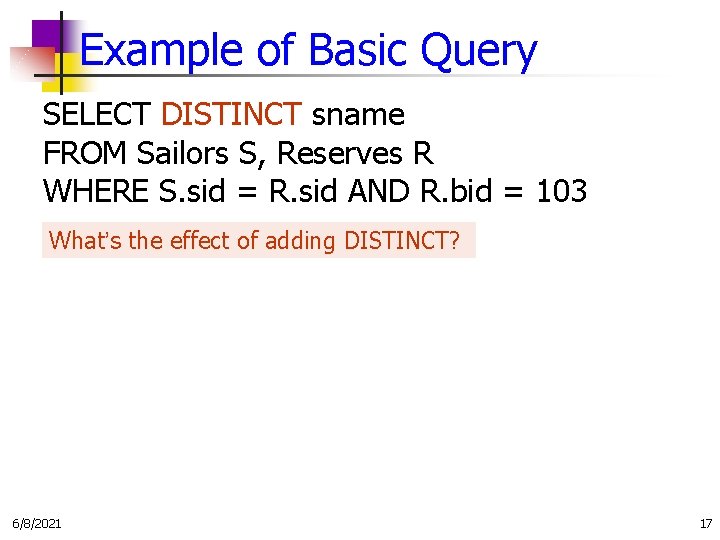 Example of Basic Query

SELECT DISTINCT sname
FROM Sailors S, Reserves R
WHERE S.sid = R.sid AND R.bid = 103

What's the effect of adding DISTINCT?

6/8/2021

17